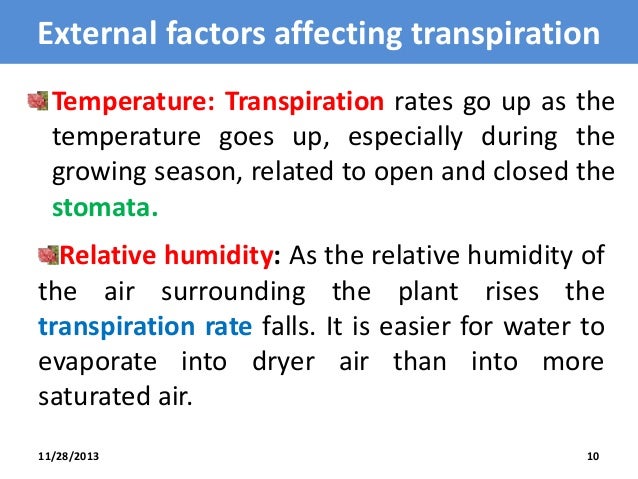 External factors affecting transpiration

Temperature: Transpiration rates go up as the temperature goes up, especially during the growing season, related to open and closed the stomata.

Relative humidity: As the relative humidity of the air surrounding the plant rises the transpiration rate falls. It is easier for water to evaporate into dryer air than into more saturated air.

11/28/2013

10